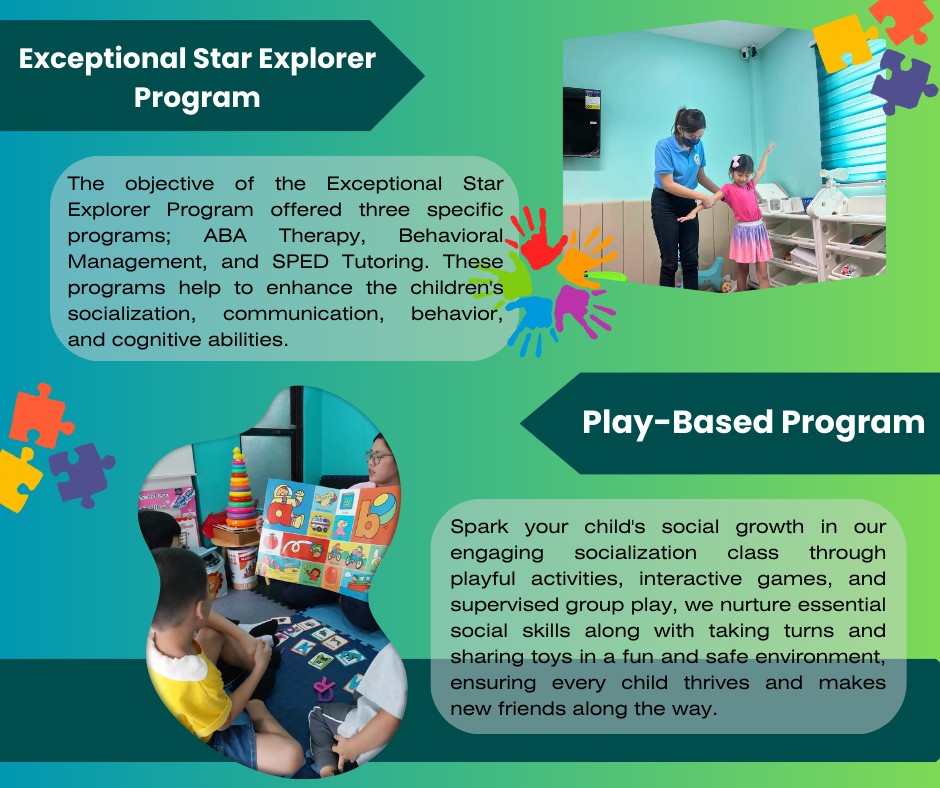 Exceptional Star Explorer Program

The objective of the Exceptional Star Explorer Program offered three specific programs; ABA Therapy, Behavioral Management, and SPED Tutoring. These programs help to enhance the children's socialization, communication, behavior, and cognitive abilities.

Play-Based Program

Spark your child's social growth in our engaging socialization class through playful activities, interactive games, and supervised group play, we nurture essential social skills along with taking turns and sharing toys in a fun and safe environment, ensuring every child thrives and makes new friends along the way.